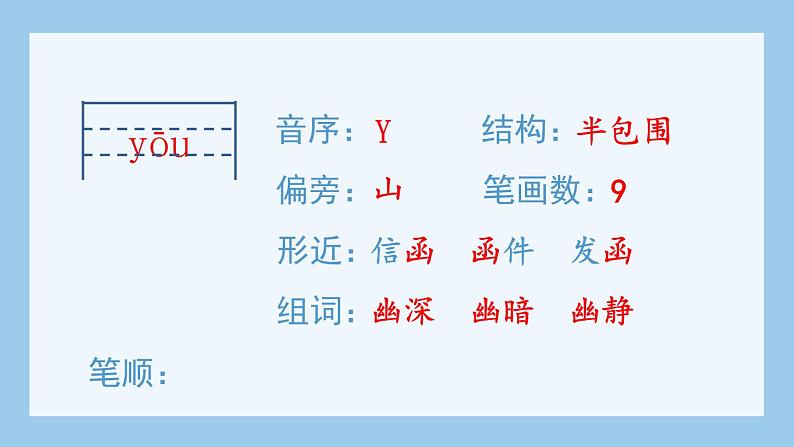 yōu

音序：Y　　结构：半包围

偏旁：山　　笔画数：9

形近：信函　函件　发函

组词：幽深　幽暗　幽静

笔顺：